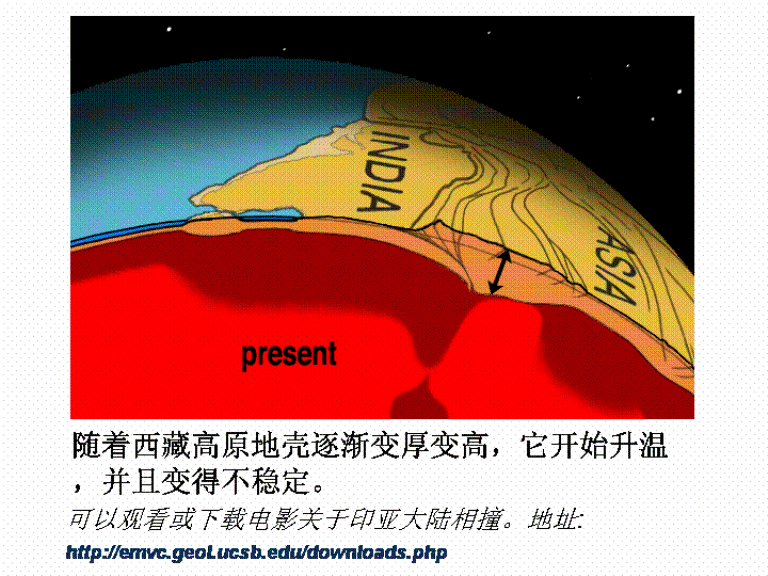 INDIA

ASIA

present

随着西藏高原地壳逐渐变厚变高，它开始升温，并且变得不稳定。

可以观看或下载电影关于印亚大陆相撞。地址:

http://emvc.geol.ucsb.edu/downloads.php